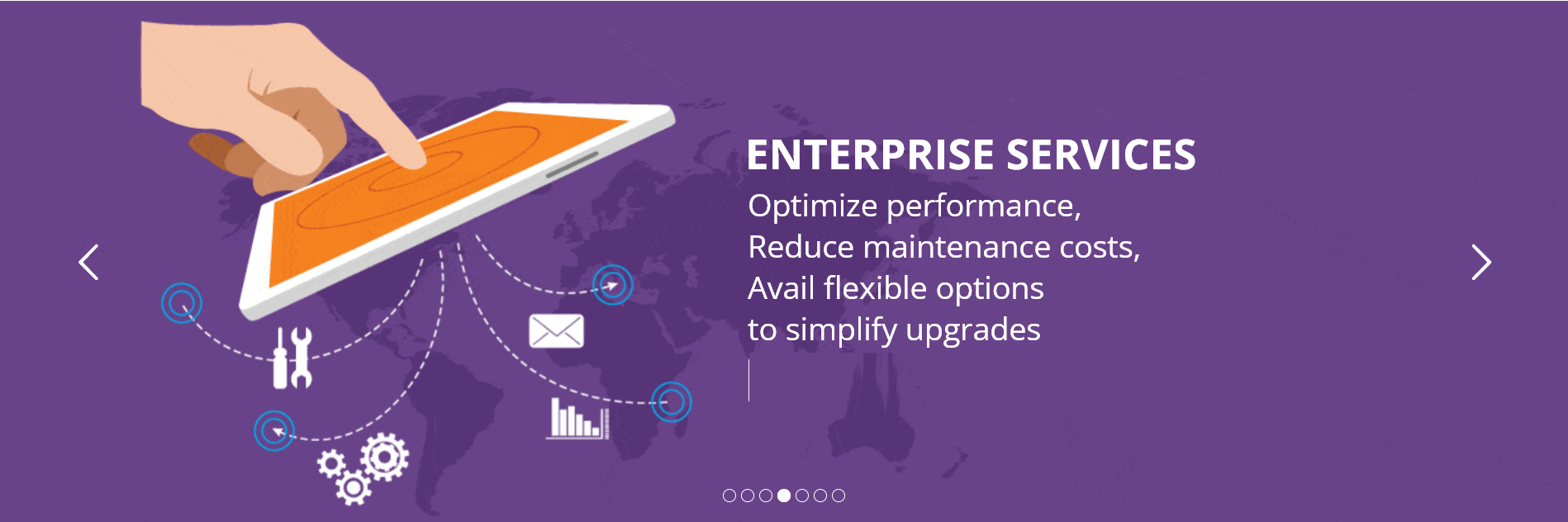 ENTERPRISE SERVICES

Optimize performance,
Reduce maintenance costs,
Avail flexible options
to simplify upgrades